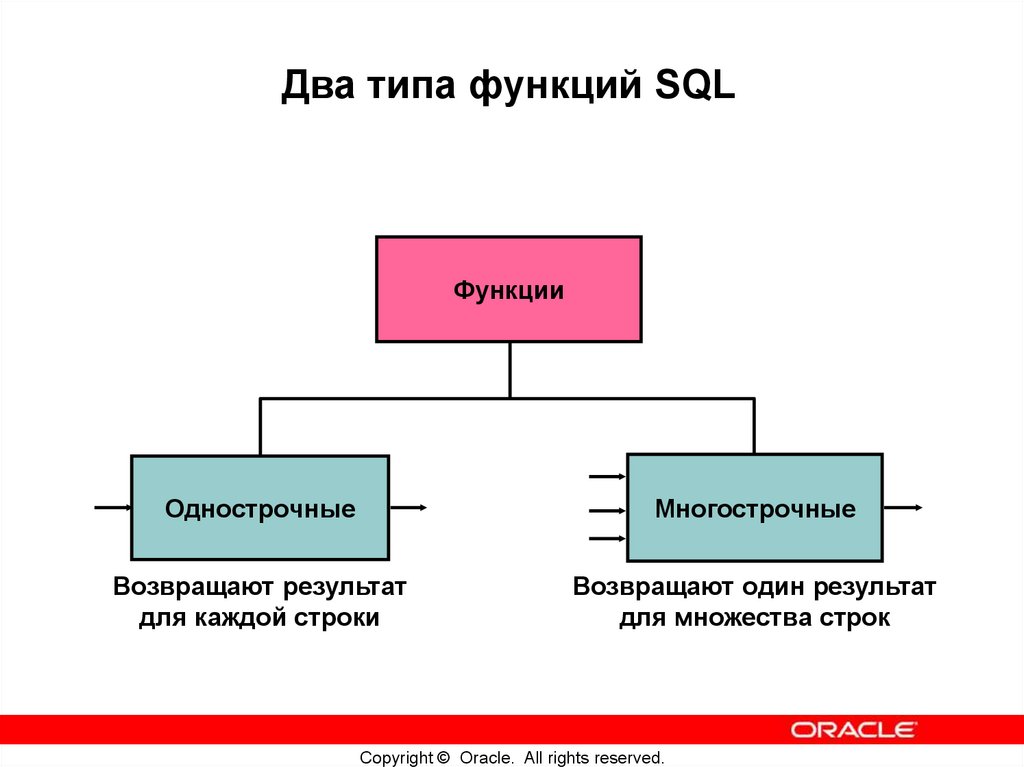 Два типа функций SQL

Функции

Однострочные

Многострочные

Возвращают результат для каждой строки

Возвращают один результат для множества строк

ORACLE

Copyright © Oracle. All rights reserved.